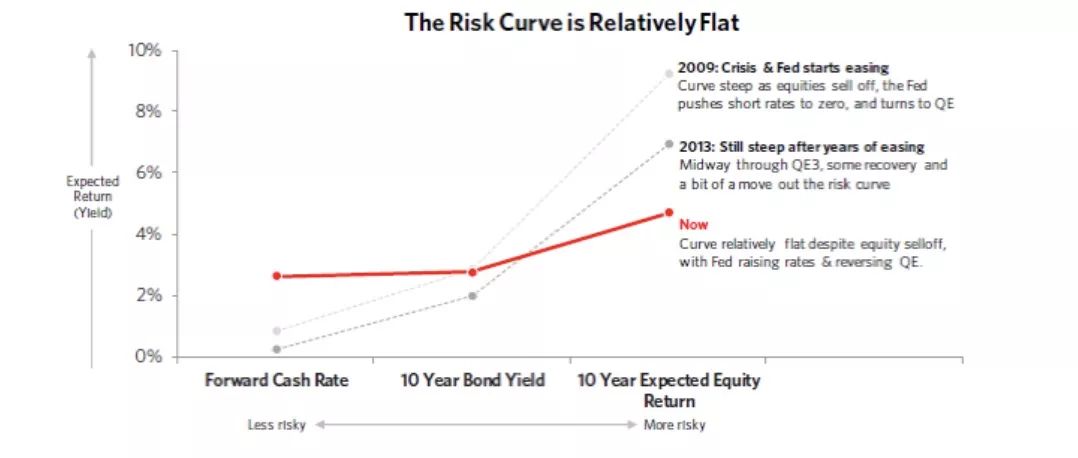 The Risk Curve is Relatively Flat

Expected Return (Yield)

10%
8%
6%
4%
2%
0%

2009: Crisis & Fed starts easing
Curve steep as equities sell off, the Fed pushes short rates to zero, and turns to QE

2013: Still steep after years of easing
Midway through QE3, some recovery and a bit of a move out the risk curve

Now
Curve relatively flat despite equity selloff, with Fed raising rates & reversing QE.

Forward Cash Rate
10 Year Bond Yield
10 Year Expected Equity Return

Less risky
More risky